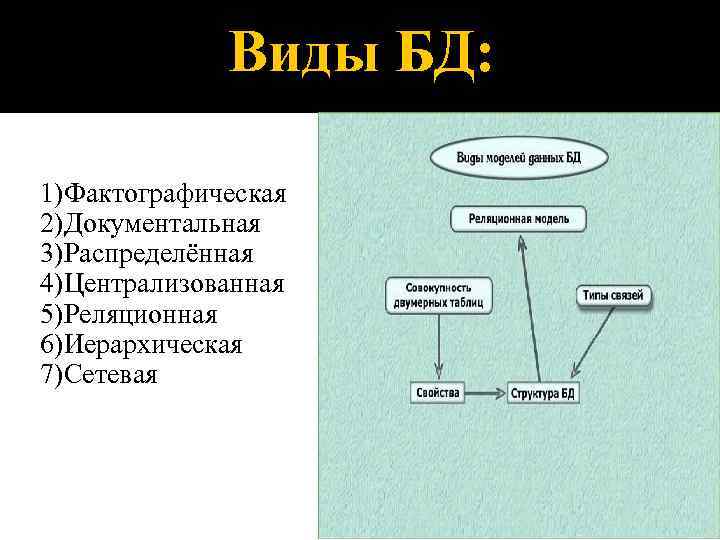 Виды БД:

1)Фактографическая
2)Документальная
3)Распределённая
4)Централизованная
5)Реляционная
6)Иерархическая
7)Сетевая

Виды моделей данных БД

Реляционная модель

Совокупность двумерных таблиц

Типы связей

Свойства

Структура БД